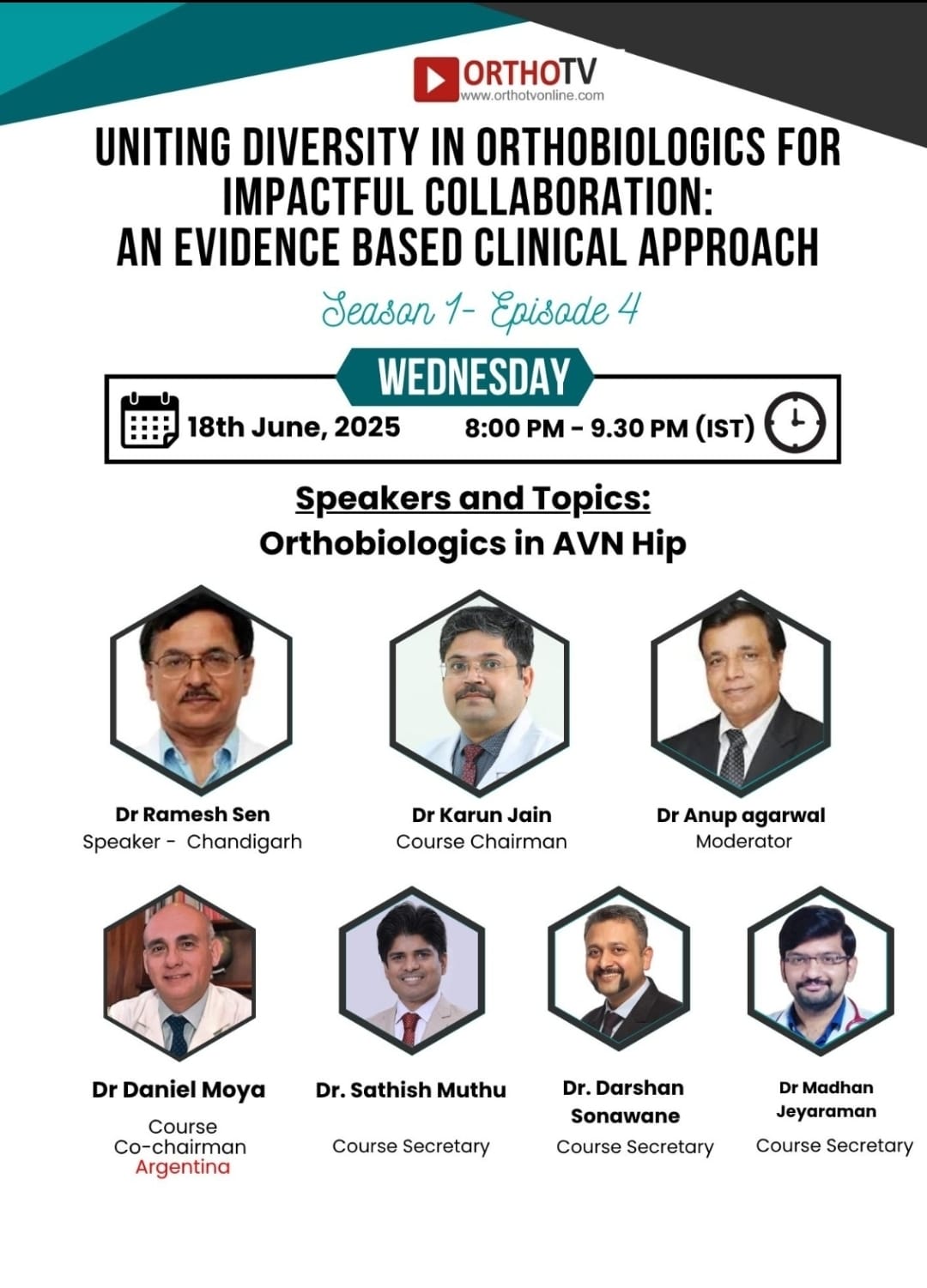 ORTHOTV
www.orthotvonline.com

UNITING DIVERSITY IN ORTHOBIOLOGICS FOR IMPACTFUL COLLABORATION: AN EVIDENCE BASED CLINICAL APPROACH

Season 1- Episode 4

WEDNESDAY

18th June, 2025

8:00 PM - 9.30 PM (IST)

Speakers and Topics:

Orthobiologics in AVN Hip

Dr Ramesh Sen
Speaker - Chandigarh

Dr Karun Jain
Course Chairman

Dr Anup agarwal
Moderator

Dr Daniel Moya
Course Co-chairman
Argentina

Dr. Sathish Muthu
Course Secretary

Dr. Darshan Sonawane
Course Secretary

Dr Madhan Jeyaraman
Course Secretary